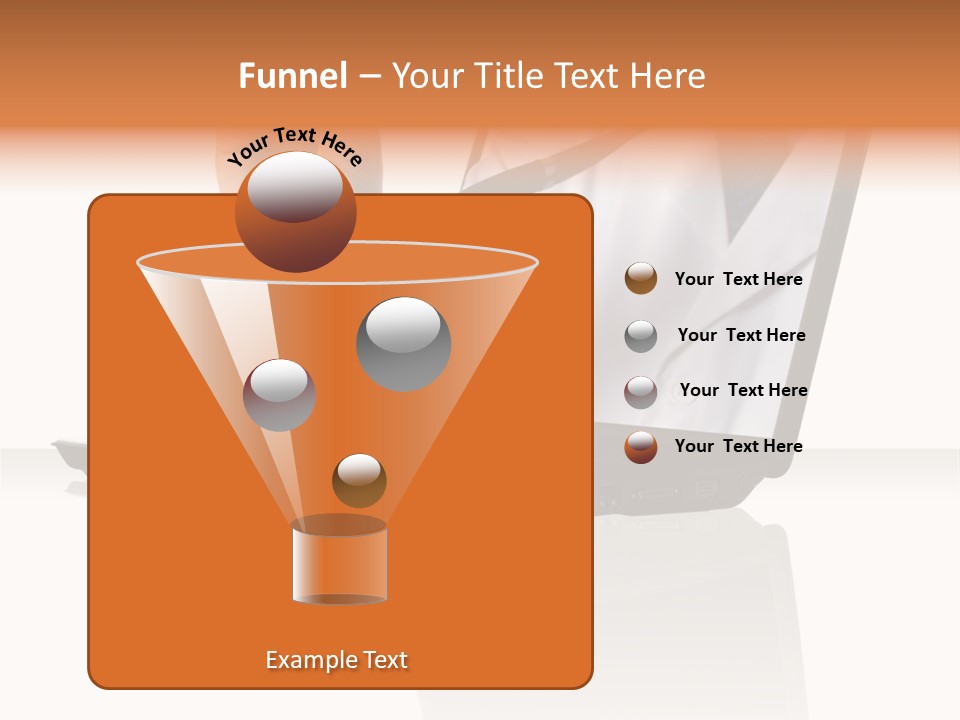 Funnel – Your Title Text Here

Your Text Here

Your Text Here

Your Text Here

Your Text Here

Your Text Here

Example Text